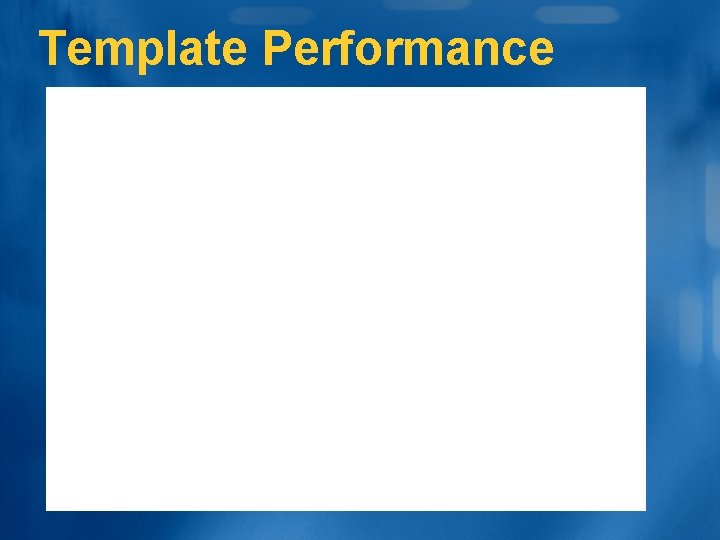 Template Performance